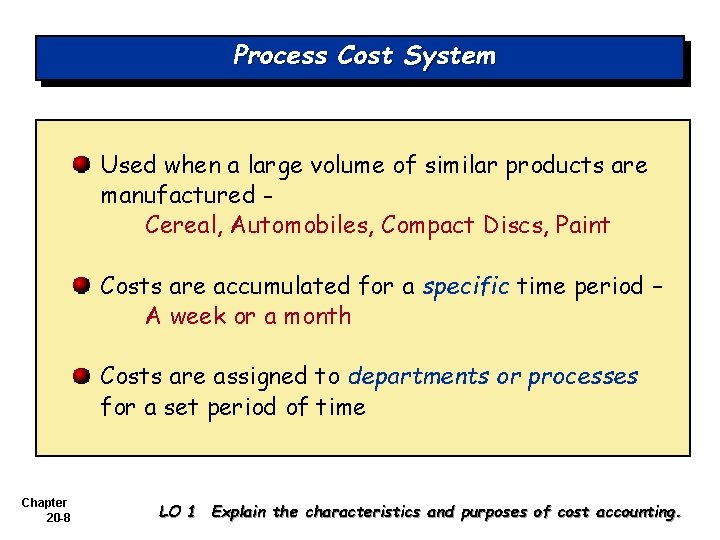 Process Cost System

Used when a large volume of similar products are manufactured –
Cereal, Automobiles, Compact Discs, Paint

Costs are accumulated for a specific time period –
A week or a month

Costs are assigned to departments or processes for a set period of time

Chapter 20-8

LO 1 Explain the characteristics and purposes of cost accounting.